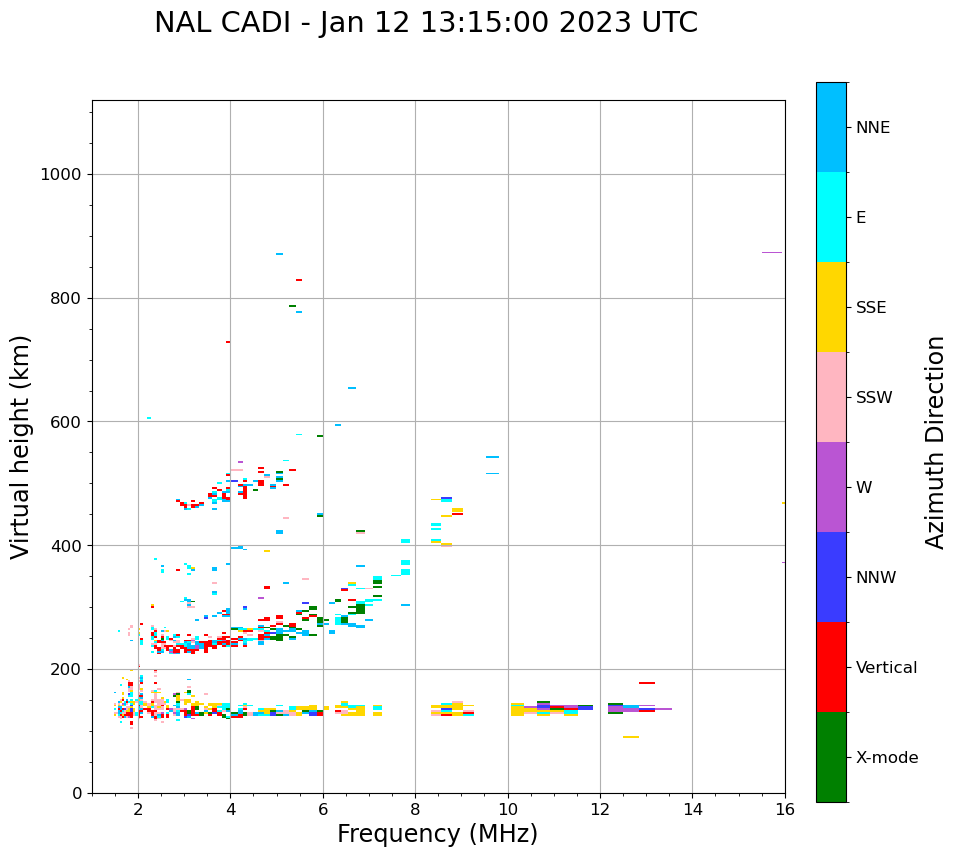 NAL CADI - Jan 12 13:15:00 2023 UTC

Virtual height (km)

1000
800
600
400
200
0

2 4 6 8 10 12 14 16

Frequency (MHz)

NNE
E
SSE
SSW
W
NNW
Vertical
X-mode

Azimuth Direction